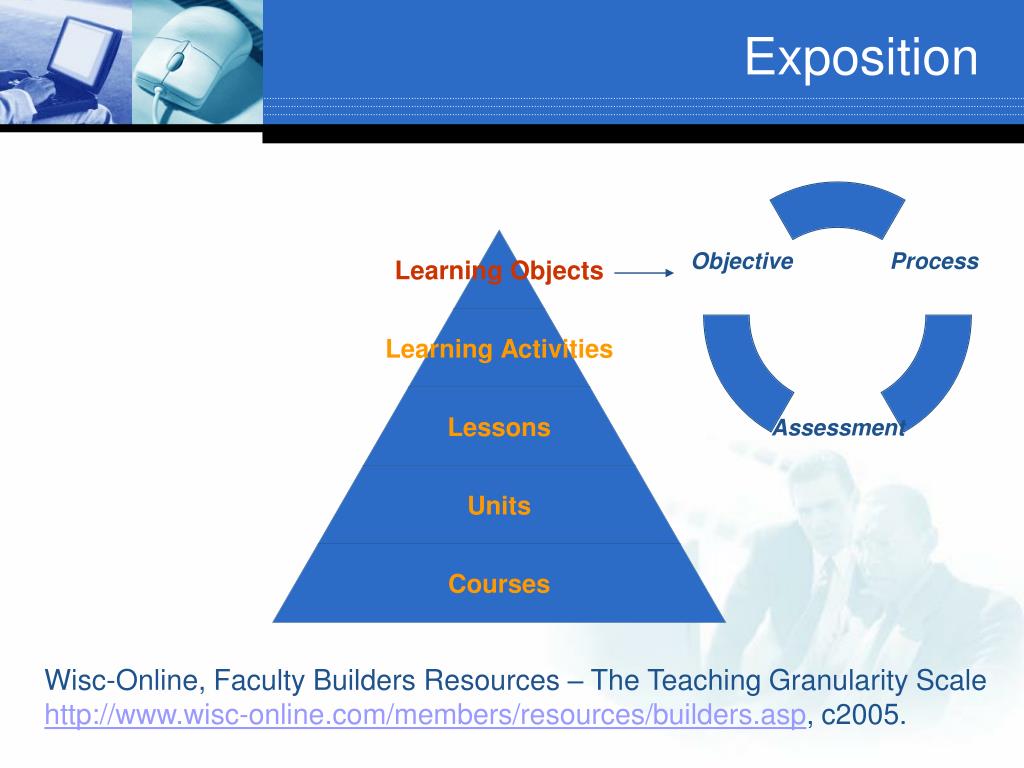 Exposition

Learning Objects

Learning Activities

Lessons

Units

Courses

Objective

Process

Assessment

Wisc-Online, Faculty Builders Resources – The Teaching Granularity Scale http://www.wisc-online.com/members/resources/builders.asp, c2005.